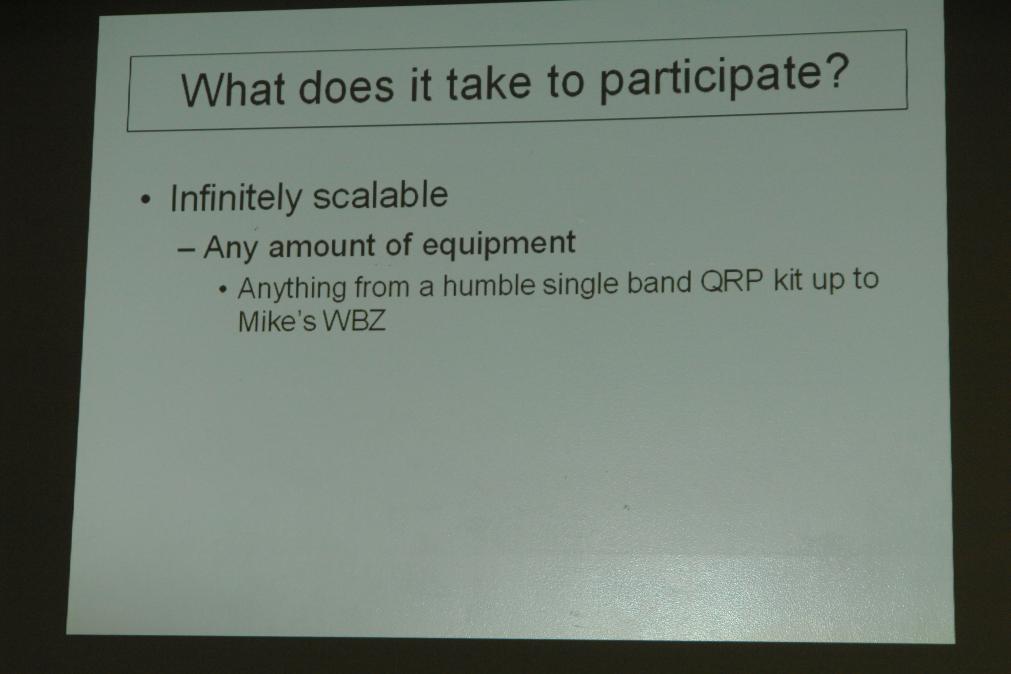 What does it take to participate?

• Infinitely scalable

– Any amount of equipment

• Anything from a humble single band QRP kit up to Mike's WBZ